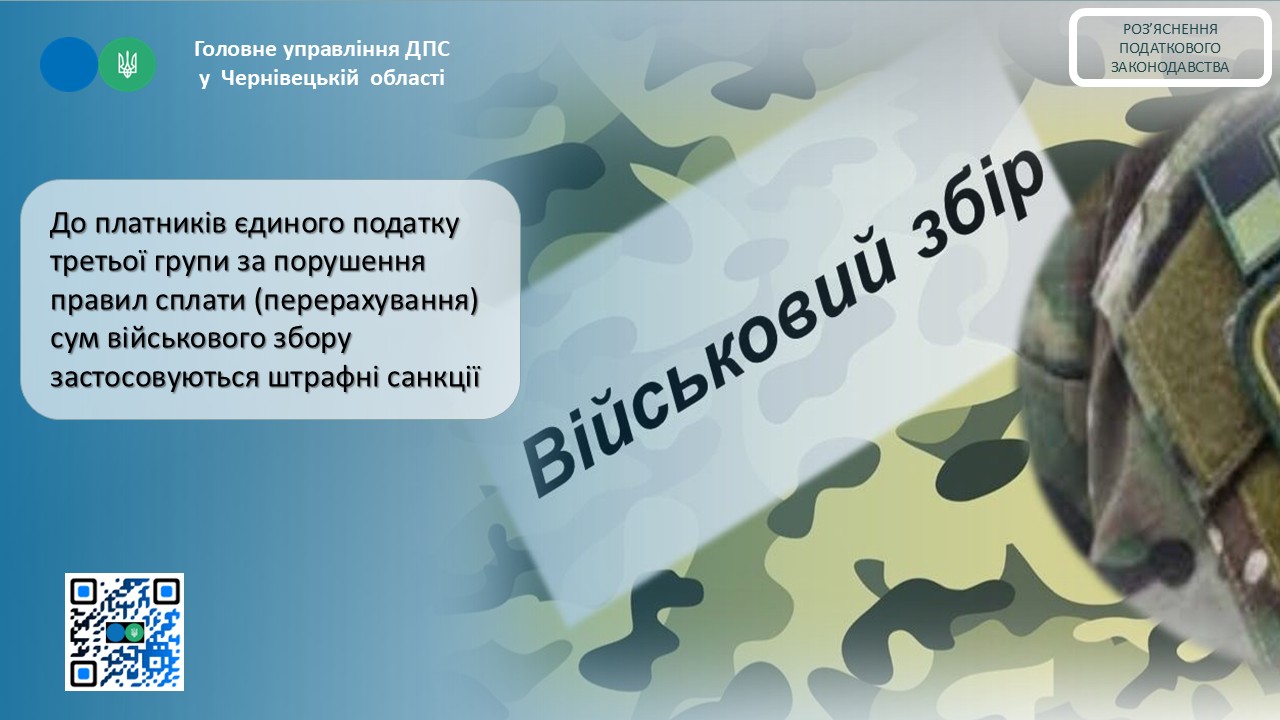 Головне управління ДПС
у Чернівецькій області

РОЗ'ЯСНЕННЯ ПОДАТКОВОГО ЗАКОНОДАВСТВА

До платників єдиного податку третьої групи за порушення правил сплати (перерахування) сум військового збору застосовуються штрафні санкції

Військовий збір